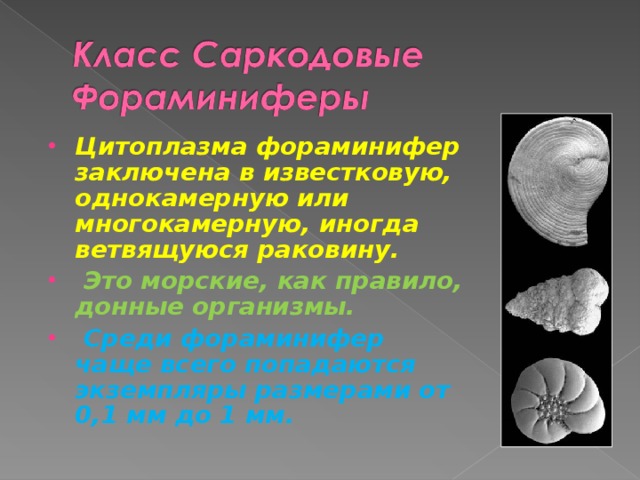 Класс Саркодовые Фораминиферы

• Цитоплазма фораминифер заключена в известковую, однокамерную или многокамерную, иногда ветвящуюся раковину.

• Это морские, как правило, донные организмы.

• Среди фораминифер чаще всего попадаются экземпляры размерами от 0,1 мм до 1 мм.